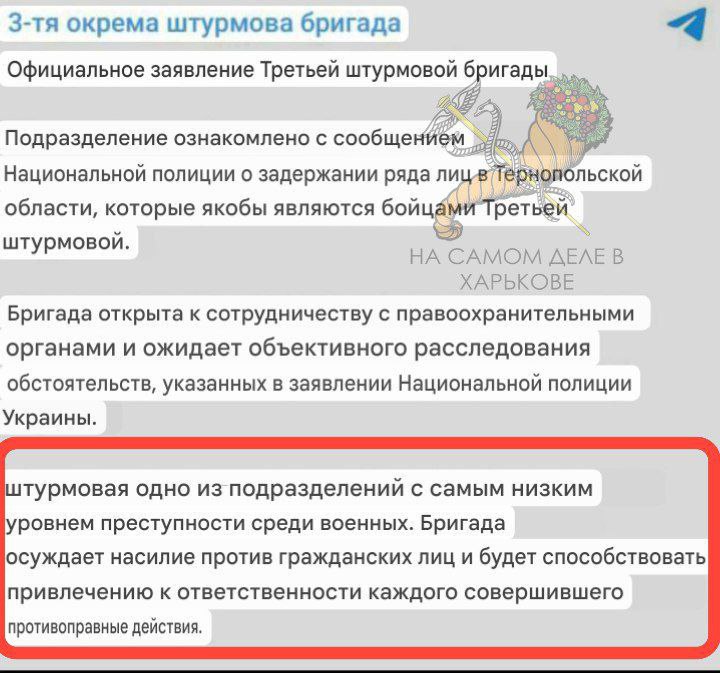 3-тя окрема штурмова бригада

Официальное заявление Третьей штурмовой бригады

Подразделение ознакомлено с сообщением Национальной полиции о задержании ряда лиц в Тернопольской области, которые якобы являются бойцами Третьей штурмовой.

НА САМОМ ДЕЛЕ В ХАРЬКОВЕ

Бригада открыта к сотрудничеству с правоохранительными органами и ожидает объективного расследования обстоятельств, указанных в заявлении Национальной полиции Украины.

штурмовая одно из подразделений с самым низким уровнем преступности среди военных. Бригада осуждает насилие против гражданских лиц и будет способствовать привлечению к ответственности каждого совершившего противоправные действия.